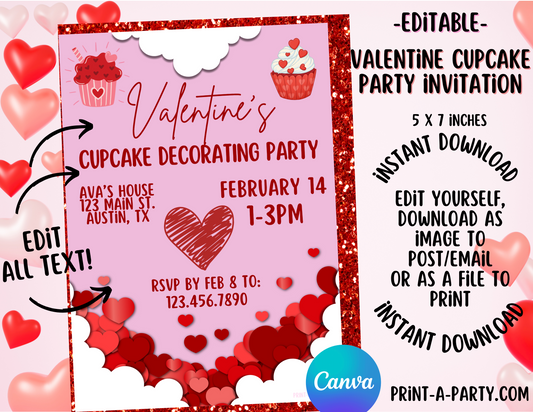 Valentine's
CUPCAKE DECORATING PARTY

AVA'S HOUSE
123 MAIN ST.
AUSTIN, TX

FEBRUARY 14
1-3PM

RSVP BY FEB 8 TO:
123.456.7890

EDIT ALL TEXT!

-EDITABLE-
VALENTINE CUPCAKE PARTY INVITATION

5 X 7 INCHES

INSTANT DOWNLOAD

EDIT YOURSELF, DOWNLOAD AS IMAGE TO POST/EMAIL OR AS A FILE TO PRINT

INSTANT DOWNLOAD

Canva

PRINT-A-PARTY.COM